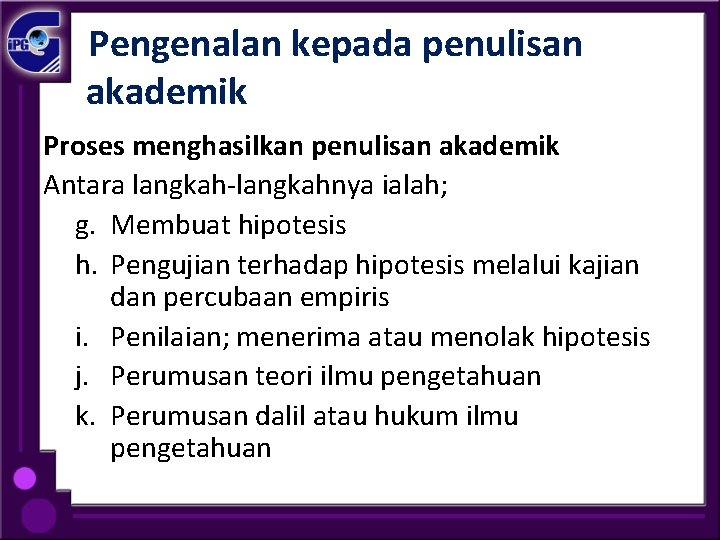 iPG

Pengenalan kepada penulisan akademik

Proses menghasilkan penulisan akademik
Antara langkah-langkahnya ialah;
g. Membuat hipotesis
h. Pengujian terhadap hipotesis melalui kajian dan percubaan empiris
i. Penilaian; menerima atau menolak hipotesis
j. Perumusan teori ilmu pengetahuan
k. Perumusan dalil atau hukum ilmu pengetahuan